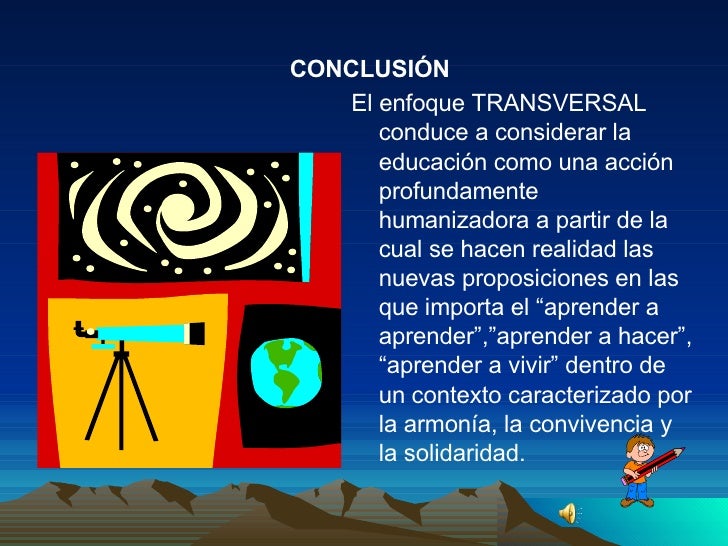 CONCLUSIÓN

El enfoque TRANSVERSAL conduce a considerar la educación como una acción profundamente humanizadora a partir de la cual se hacen realidad las nuevas proposiciones en las que importa el “aprender a aprender”,”aprender a hacer”, “aprender a vivir” dentro de un contexto caracterizado por la armonía, la convivencia y la solidaridad.